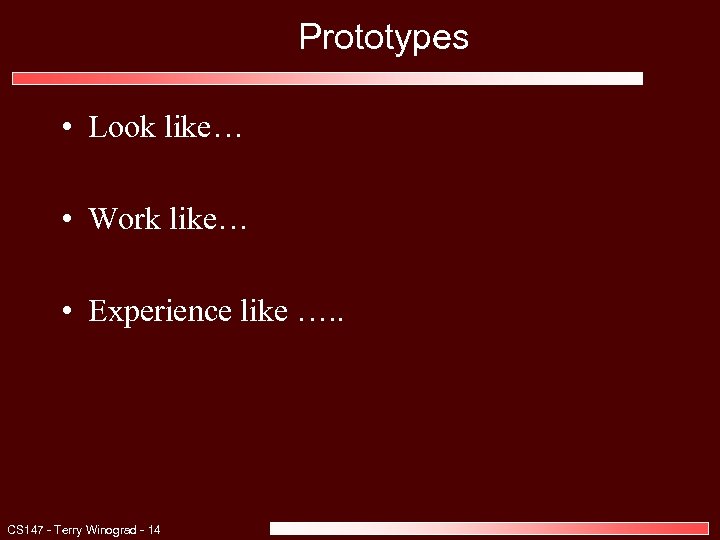 Prototypes

• Look like…

• Work like…

• Experience like …..

CS147 - Terry Winograd - 14